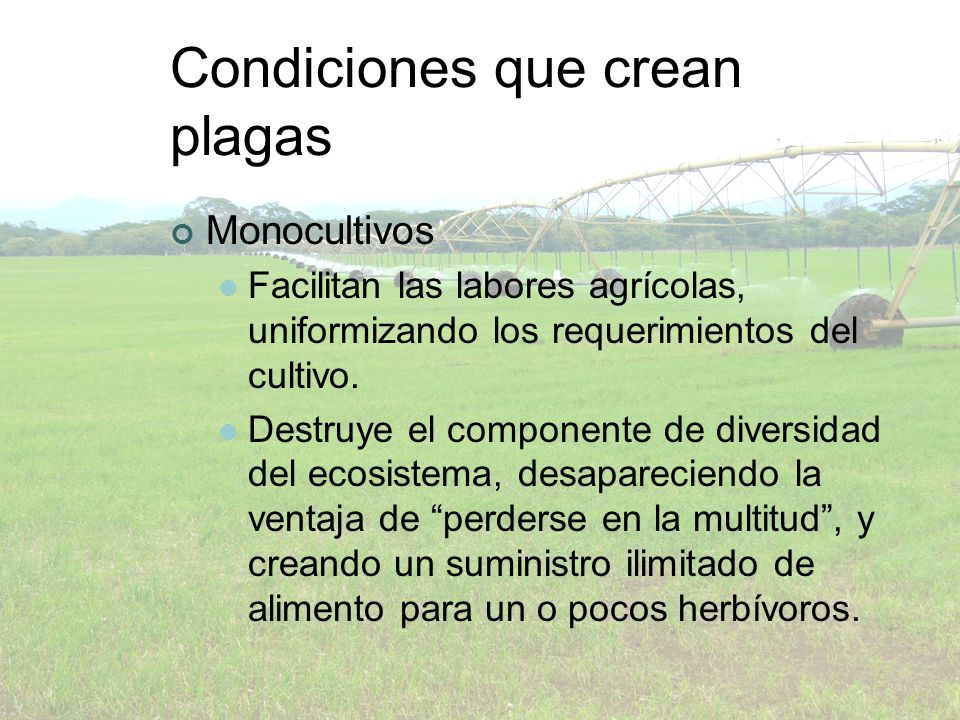 Condiciones que crean plagas

Monocultivos

Facilitan las labores agrícolas, uniformizando los requerimientos del cultivo.

Destruye el componente de diversidad del ecosistema, desapareciendo la ventaja de “perderse en la multitud”, y creando un suministro ilimitado de alimento para un o pocos herbívoros.